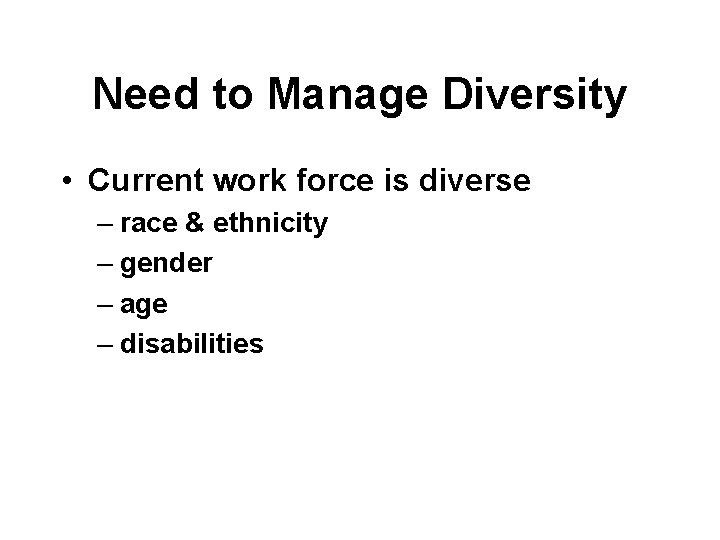 Need to Manage Diversity

• Current work force is diverse
– race & ethnicity
– gender
– age
– disabilities